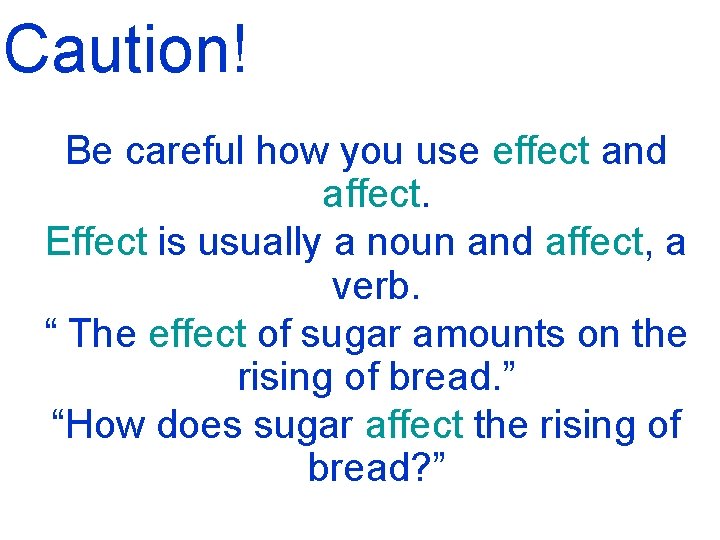 Caution!

Be careful how you use effect and affect.

Effect is usually a noun and affect, a verb.

“ The effect of sugar amounts on the rising of bread.”

“How does sugar affect the rising of bread?”